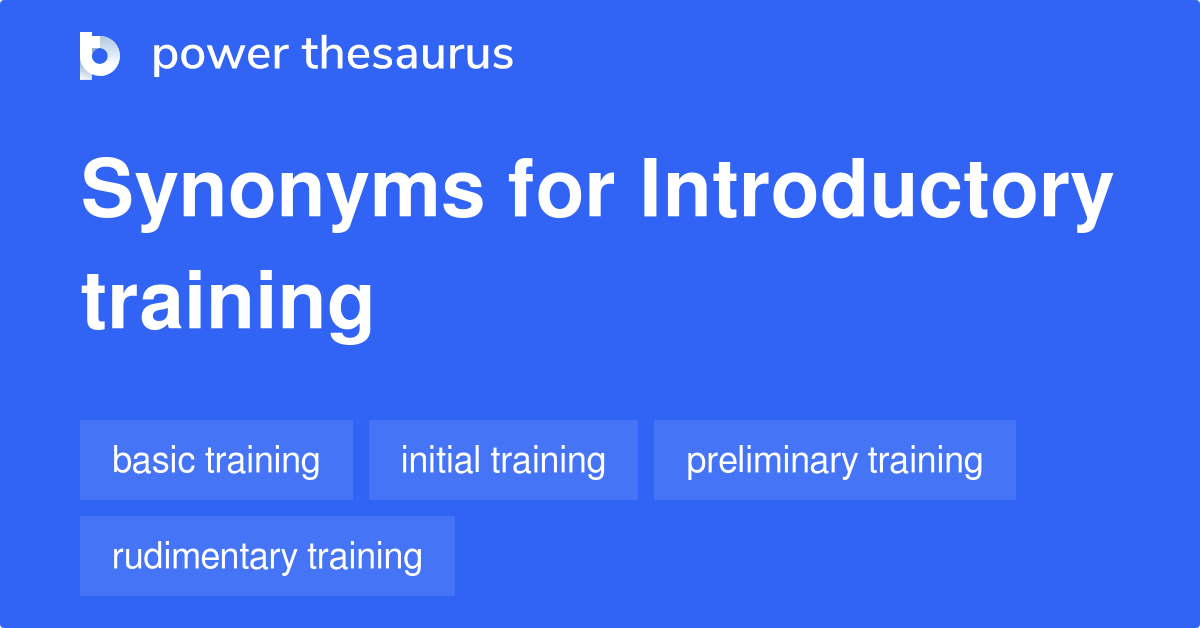 power thesaurus

Synonyms for Introductory training

basic training

initial training

preliminary training

rudimentary training